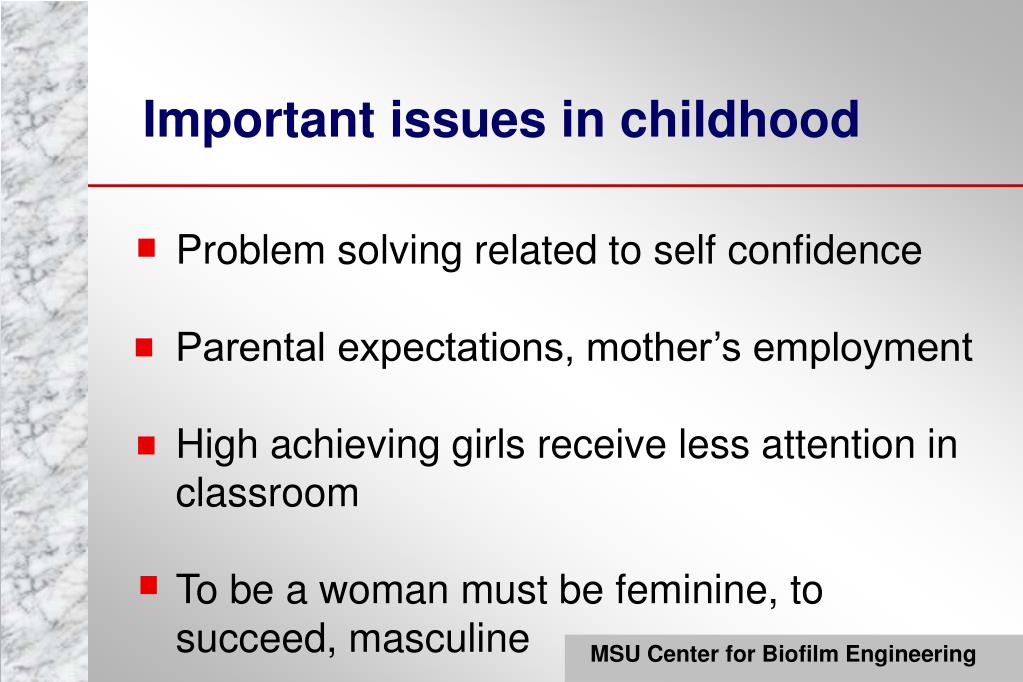 Important issues in childhood

- Problem solving related to self confidence
- Parental expectations, mother’s employment
- High achieving girls receive less attention in classroom
- To be a woman must be feminine, to succeed, masculine

MSU Center for Biofilm Engineering